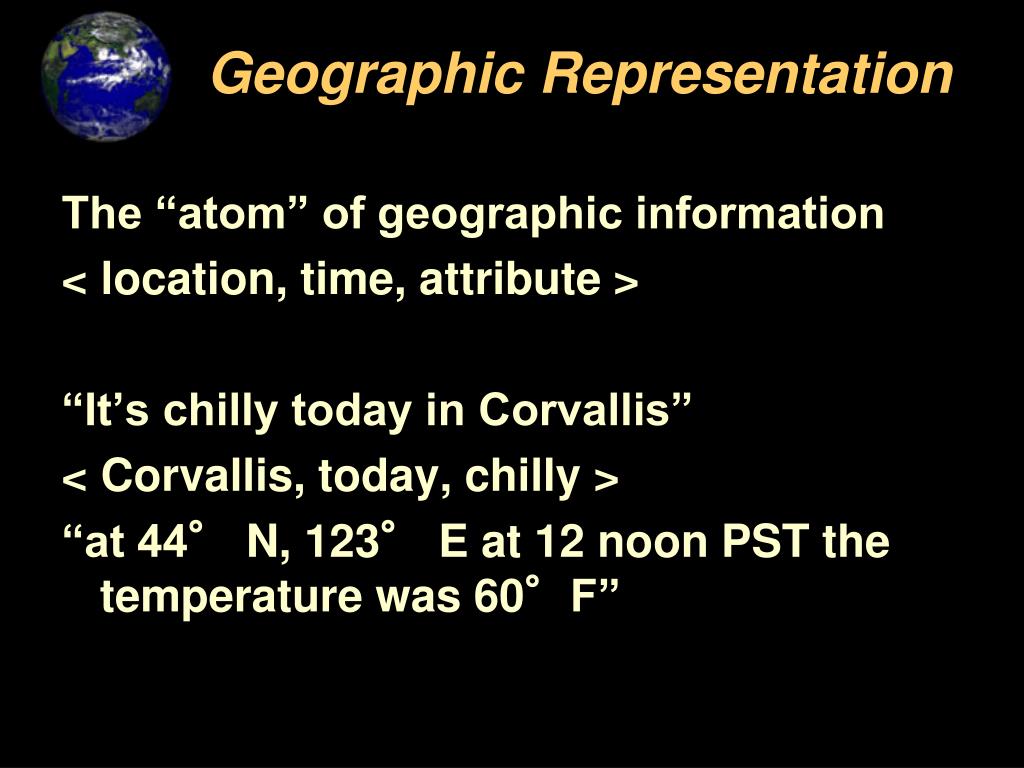 Geographic Representation

The “atom” of geographic information
< location, time, attribute >

“It’s chilly today in Corvallis”
< Corvallis, today, chilly >
“at 44° N, 123° E at 12 noon PST the temperature was 60° F”